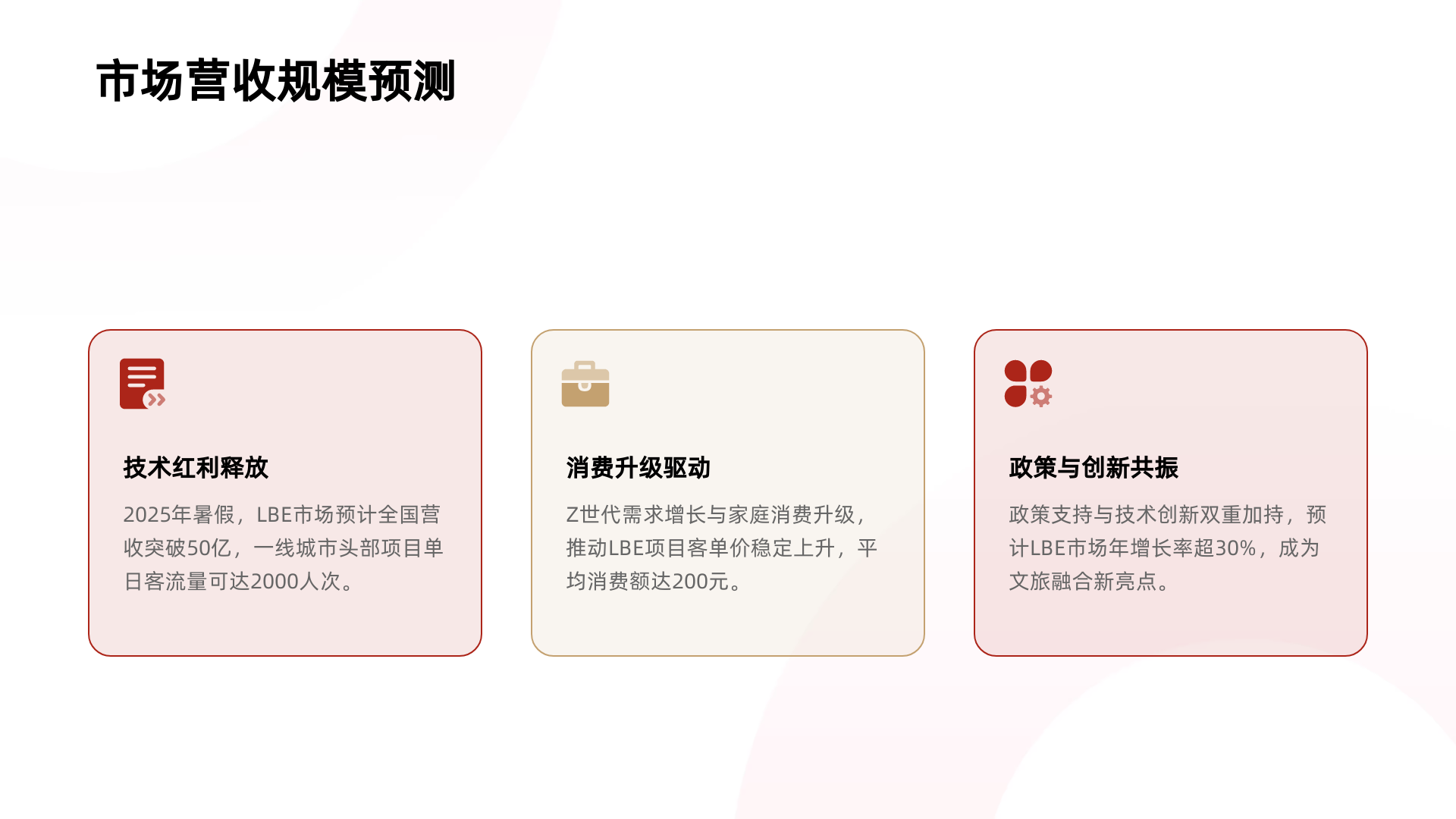 市场营收规模预测

技术红利释放

2025年暑假，LBE市场预计全国营收突破50亿，一线城市头部项目单日客流量可达2000人次。

消费升级驱动

Z世代需求增长与家庭消费升级，推动LBE项目客单价稳定上升，平均消费额达200元。

政策与创新共振

政策支持与技术创新双重加持，预计LBE市场年增长率超30%，成为文旅融合新亮点。